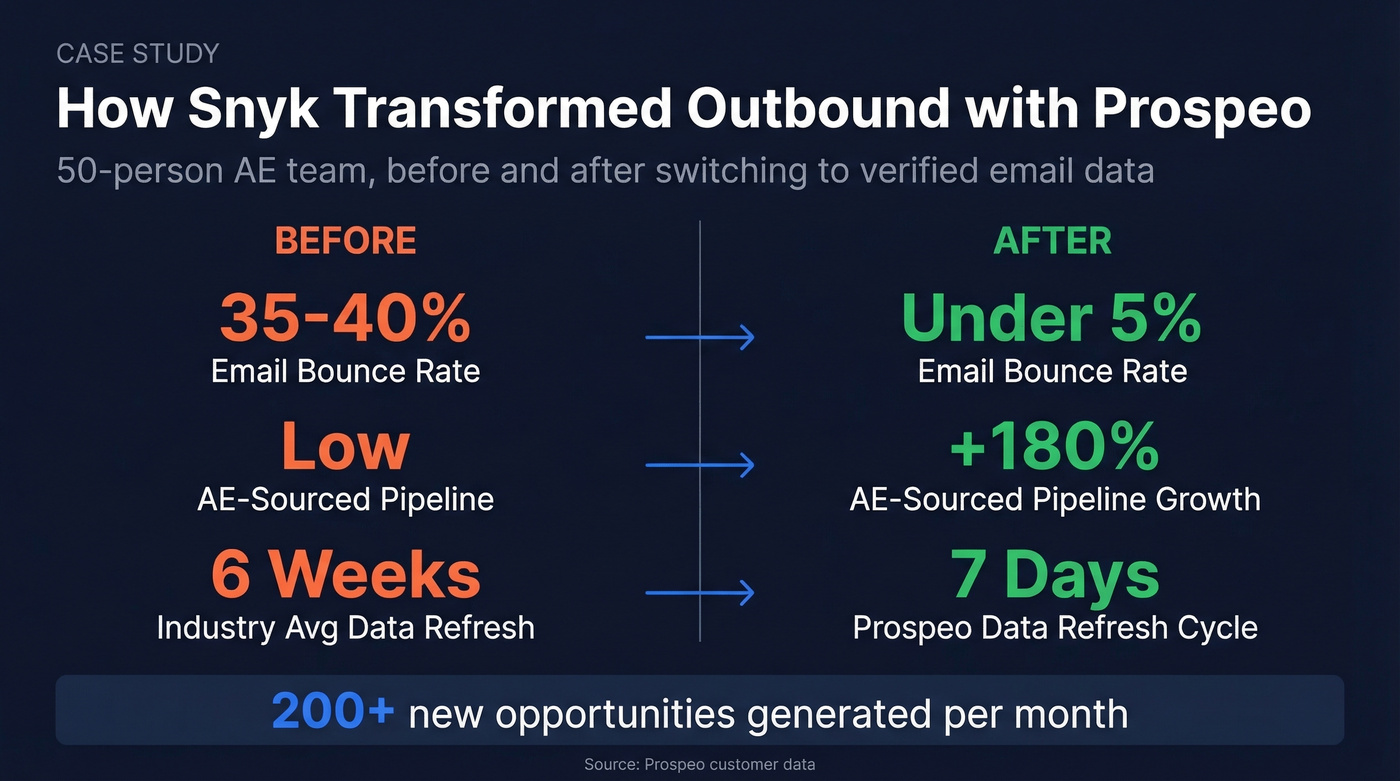 CASE STUDY

How Snyk Transformed Outbound with Prospeo

50-person AE team, before and after switching to verified email data

BEFORE

35-40%
Email Bounce Rate

Low
AE-Sourced Pipeline

6 Weeks
Industry Avg Data Refresh

AFTER

Under 5%
Email Bounce Rate

+180%
AE-Sourced Pipeline Growth

7 Days
Prospeo Data Refresh Cycle

200+ new opportunities generated per month

Source: Prospeo customer data